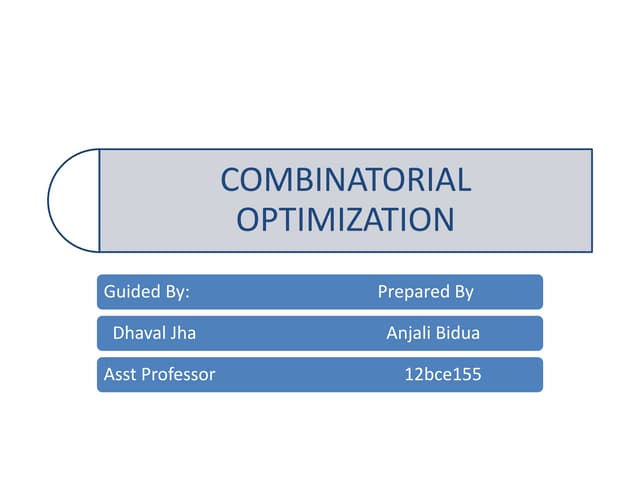 COMBINATORIAL OPTIMIZATION

Guided By: Prepared By

Dhaval Jha Anjali Bidua

Asst Professor 12bce155